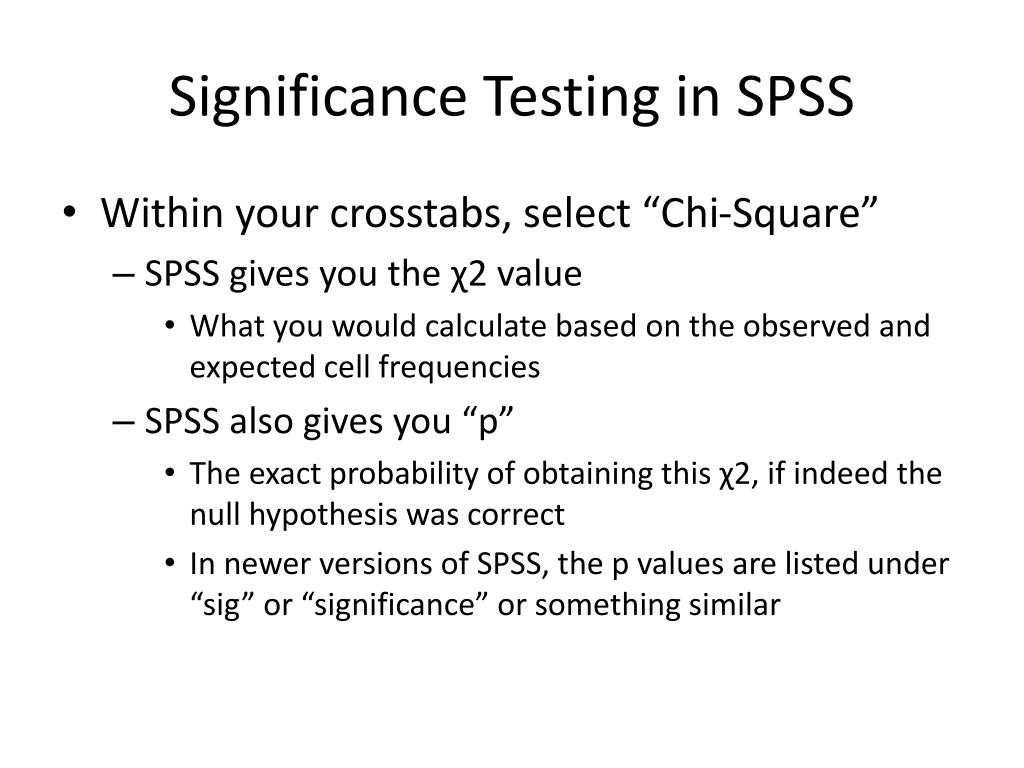 Significance Testing in SPSS

• Within your crosstabs, select “Chi-Square”
– SPSS gives you the χ2 value
• What you would calculate based on the observed and expected cell frequencies
– SPSS also gives you “p”
• The exact probability of obtaining this χ2, if indeed the null hypothesis was correct
• In newer versions of SPSS, the p values are listed under “sig” or “significance” or something similar